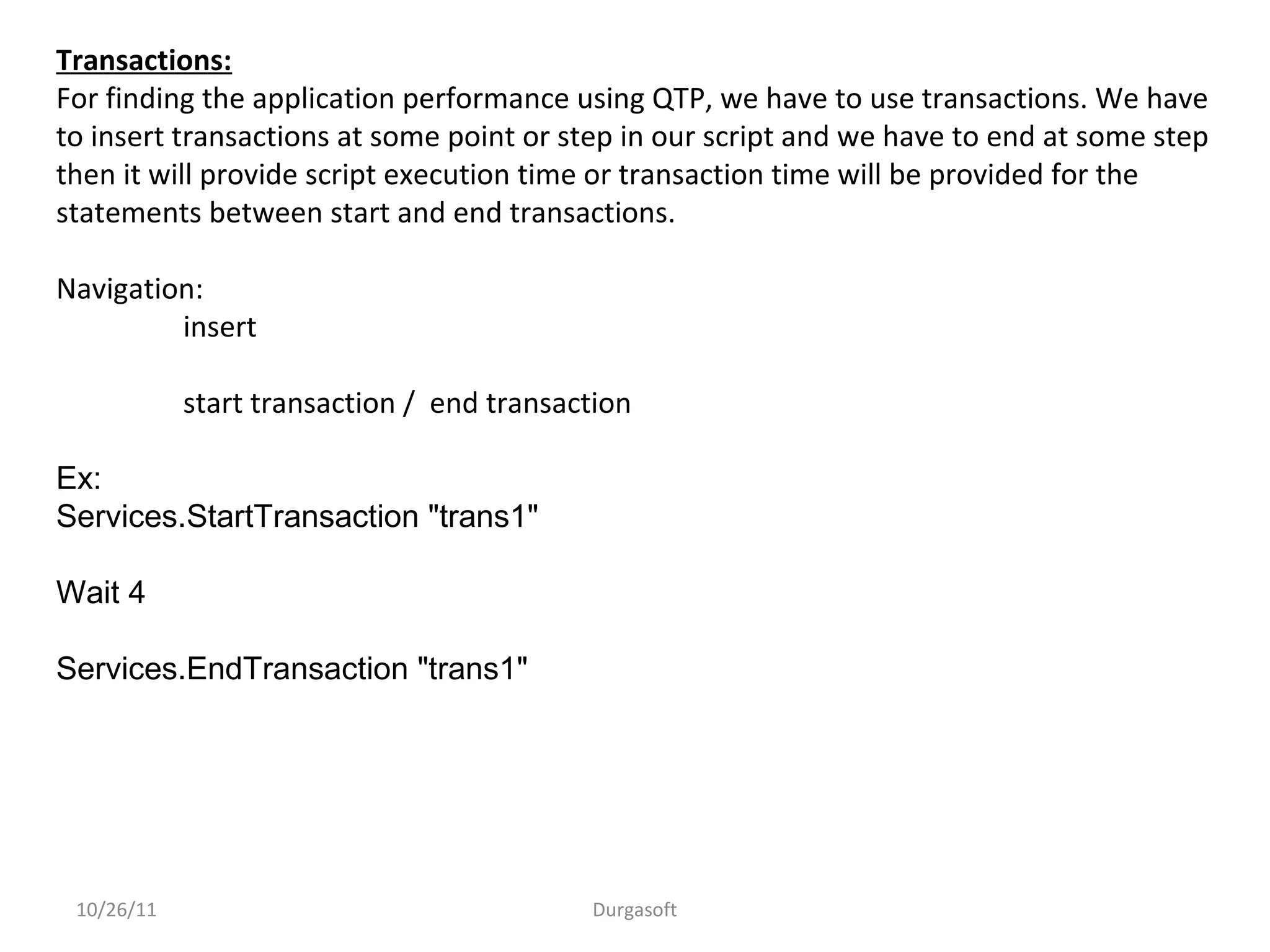 Transactions:
For finding the application performance using QTP, we have to use transactions. We have to insert transactions at some point or step in our script and we have to end at some step then it will provide script execution time or transaction time will be provided for the statements between start and end transactions.

Navigation:
insert

start transaction / end transaction

Ex:
Services.StartTransaction "trans1"

Wait 4

Services.EndTransaction "trans1"

10/26/11

Durgasoft